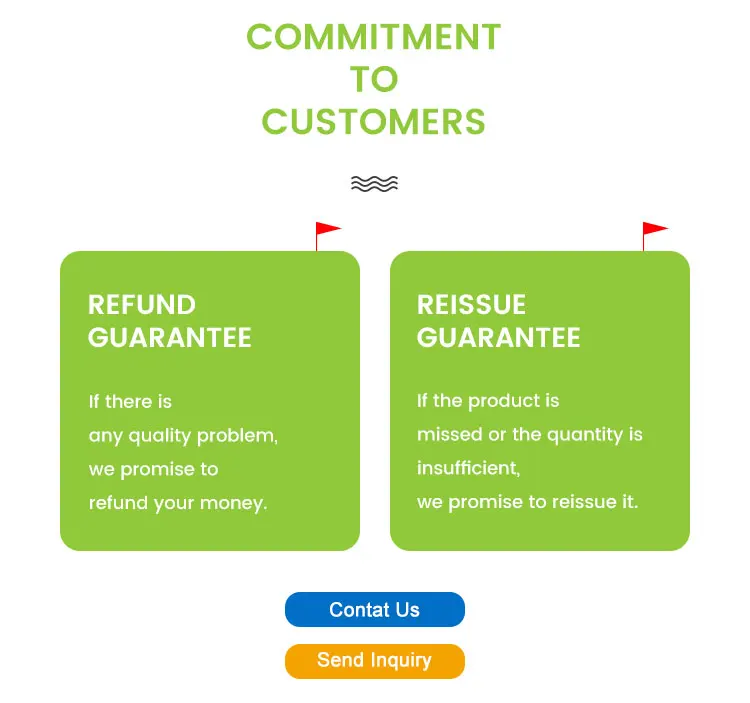 COMMITMENT
TO
CUSTOMERS

REFUND
GUARANTEE

If there is any quality problem, we promise to refund your money.

REISSUE
GUARANTEE

If the product is missed or the quantity is insufficient, we promise to reissue it.

Contat Us

Send Inquiry